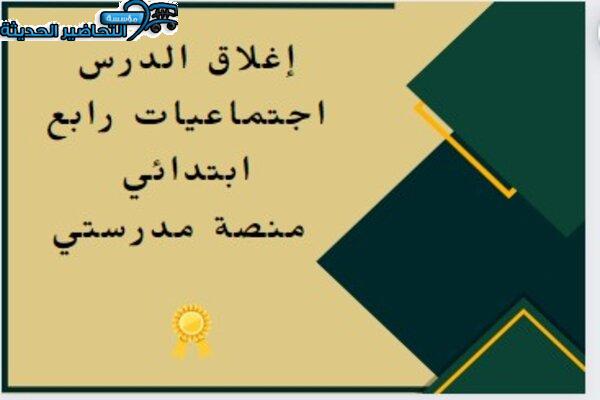 مؤسسة
التحاضير الحديثة

إغلاق الدرس
اجتماعيات رابع
ابتدائي
منصة مدرستي